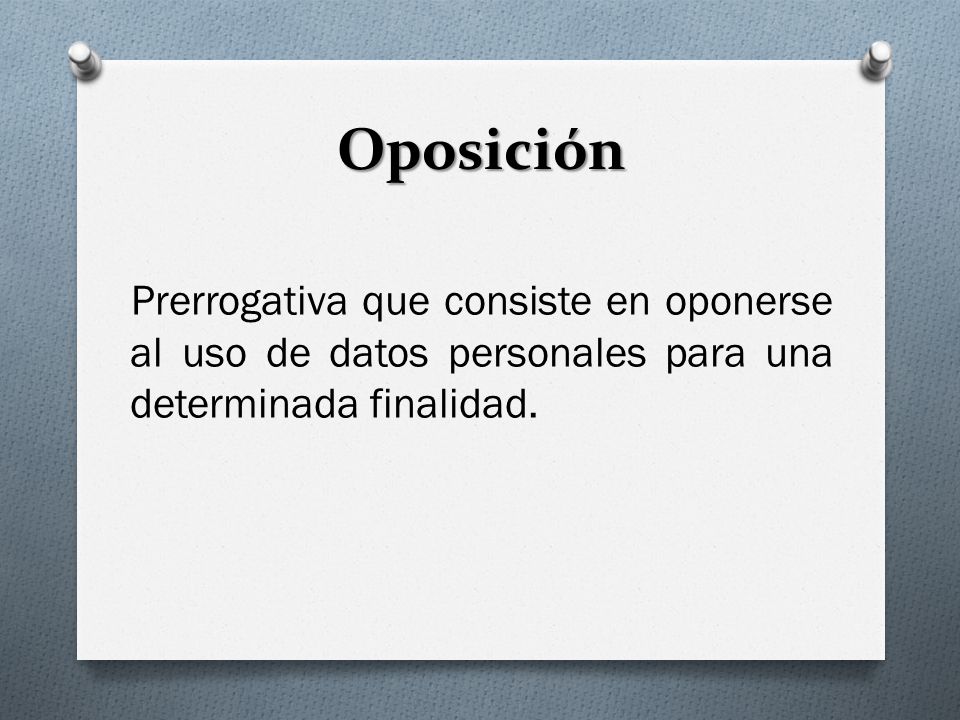 Oposición

Prerrogativa que consiste en oponerse al uso de datos personales para una determinada finalidad.